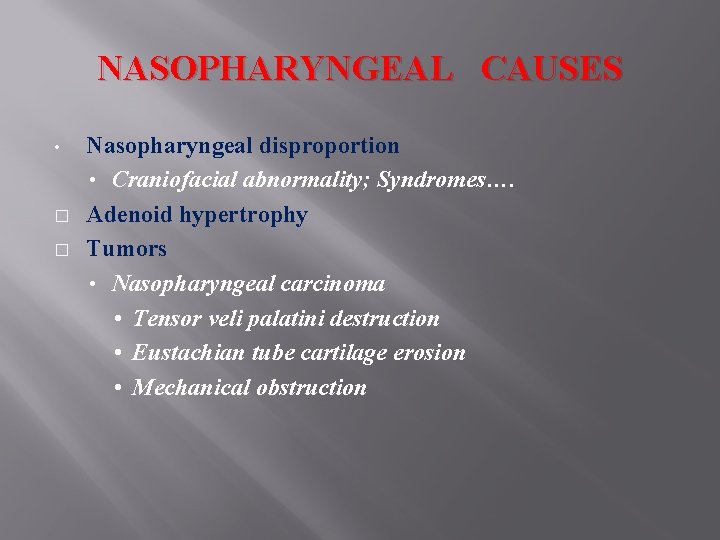 NASOPHARYNGEAL CAUSES

• Nasopharyngeal disproportion
  • Craniofacial abnormality; Syndromes….
□ Adenoid hypertrophy
□ Tumors
  • Nasopharyngeal carcinoma
    • Tensor veli palatini destruction
    • Eustachian tube cartilage erosion
    • Mechanical obstruction